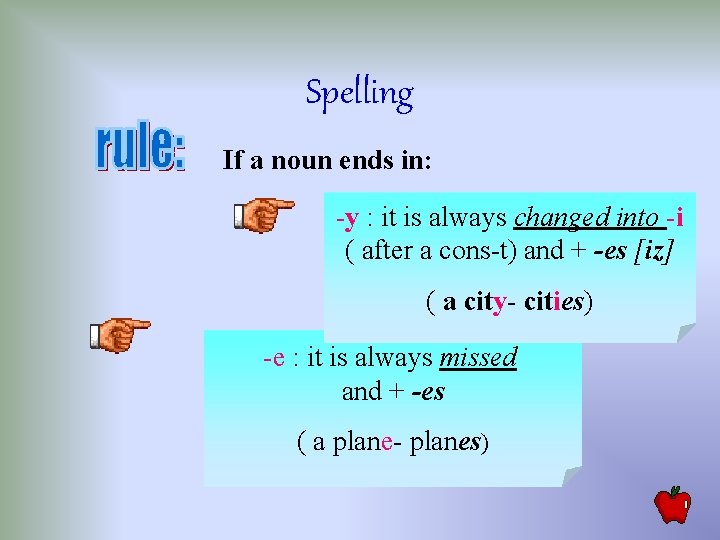 Spelling

rule:

If a noun ends in:

-y : it is always changed into -i ( after a cons-t) and + -es [iz]

( a city- cities)

-e : it is always missed and + -es

( a plane- planes)